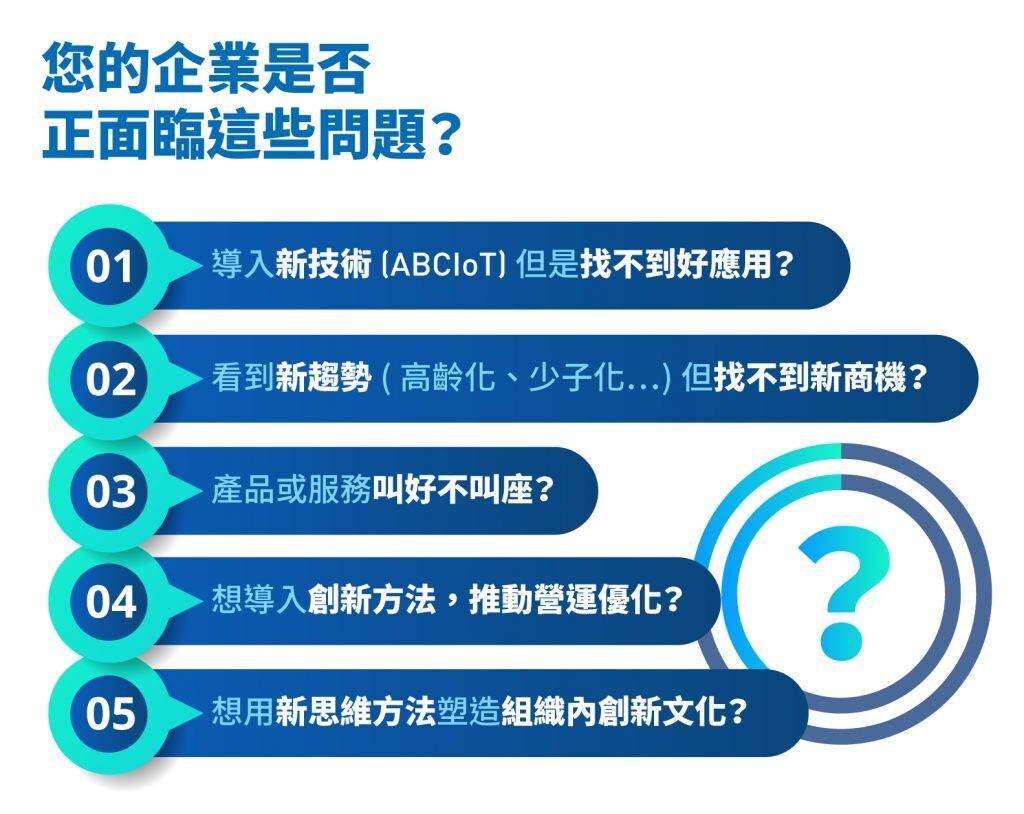 您的企業是否
正面臨這些問題？

01 導入新技術 (ABCIoT) 但是找不到好應用？

02 看到新趨勢 ( 高齡化、少子化...) 但找不到新商機？

03 產品或服務叫好不叫座？

04 想導入創新方法，推動營運優化？

05 想用新思維方法塑造組織內創新文化？

?